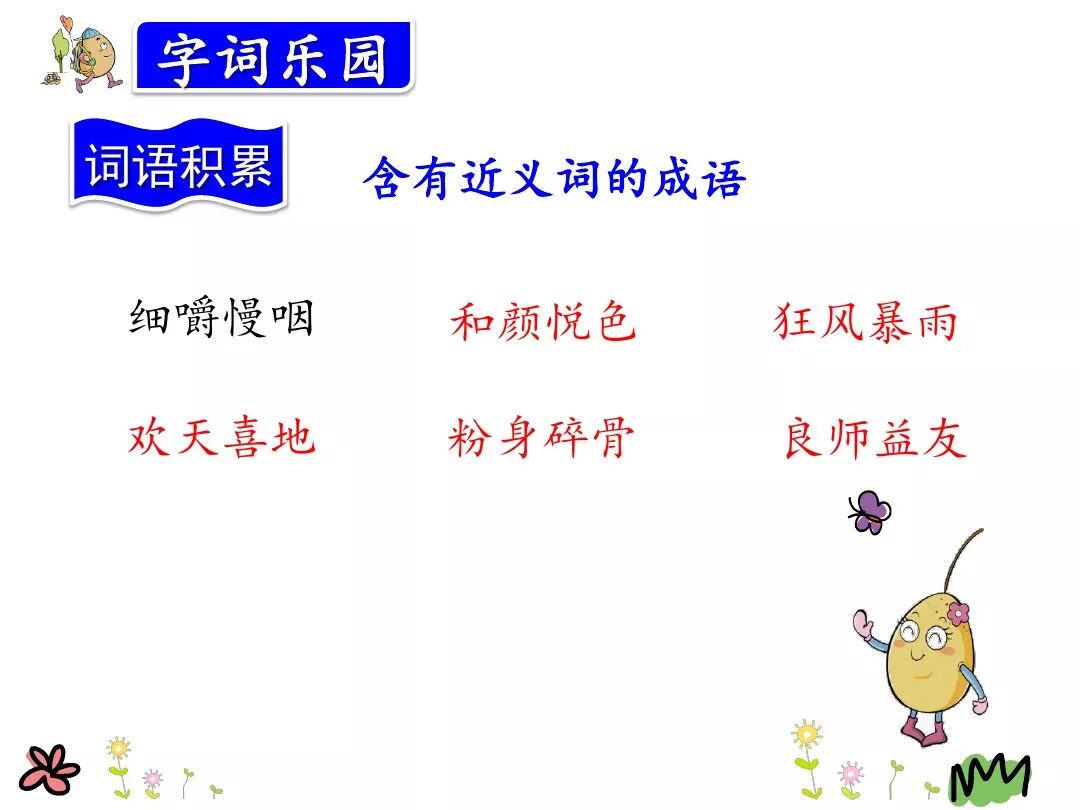 字词乐园

词语积累

含有近义词的成语

细嚼慢咽　和颜悦色　狂风暴雨

欢天喜地　粉身碎骨　良师益友